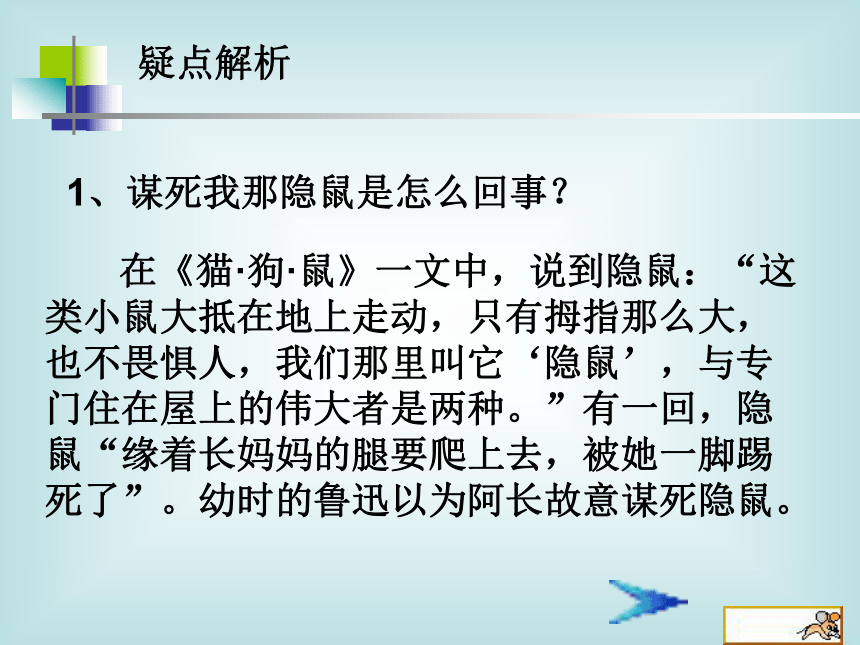 疑点解析

1、谋死我那隐鼠是怎么回事？

在《猫·狗·鼠》一文中，说到隐鼠：“这类小鼠大抵在地上走动，只有拇指那么大，也不畏惧人，我们那里叫它‘隐鼠’，与专门住在屋上的伟大者是两种。”有一回，隐鼠“缘着长妈妈的腿要爬上去，被她一脚踢死了”。幼时的鲁迅以为阿长故意谋死隐鼠。